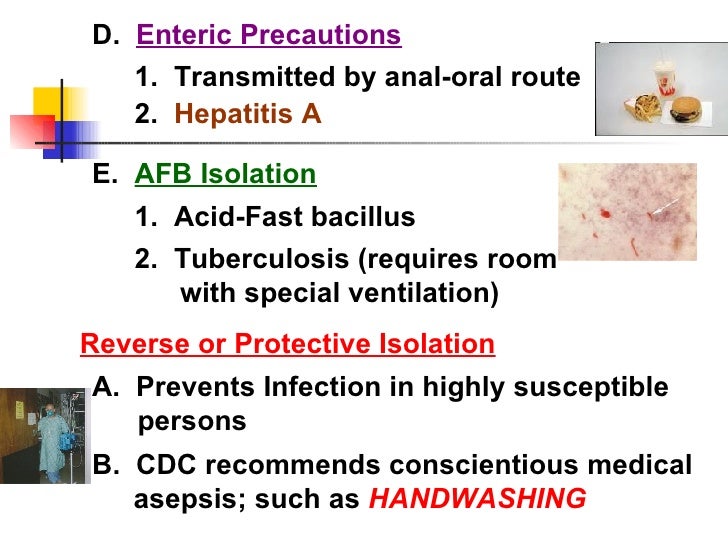 D. Enteric Precautions

1. Transmitted by anal-oral route

2. Hepatitis A

E. AFB Isolation

1. Acid-Fast bacillus

2. Tuberculosis (requires room with special ventilation)

Reverse or Protective Isolation

A. Prevents Infection in highly susceptible persons

B. CDC recommends conscientious medical asepsis; such as HANDWASHING